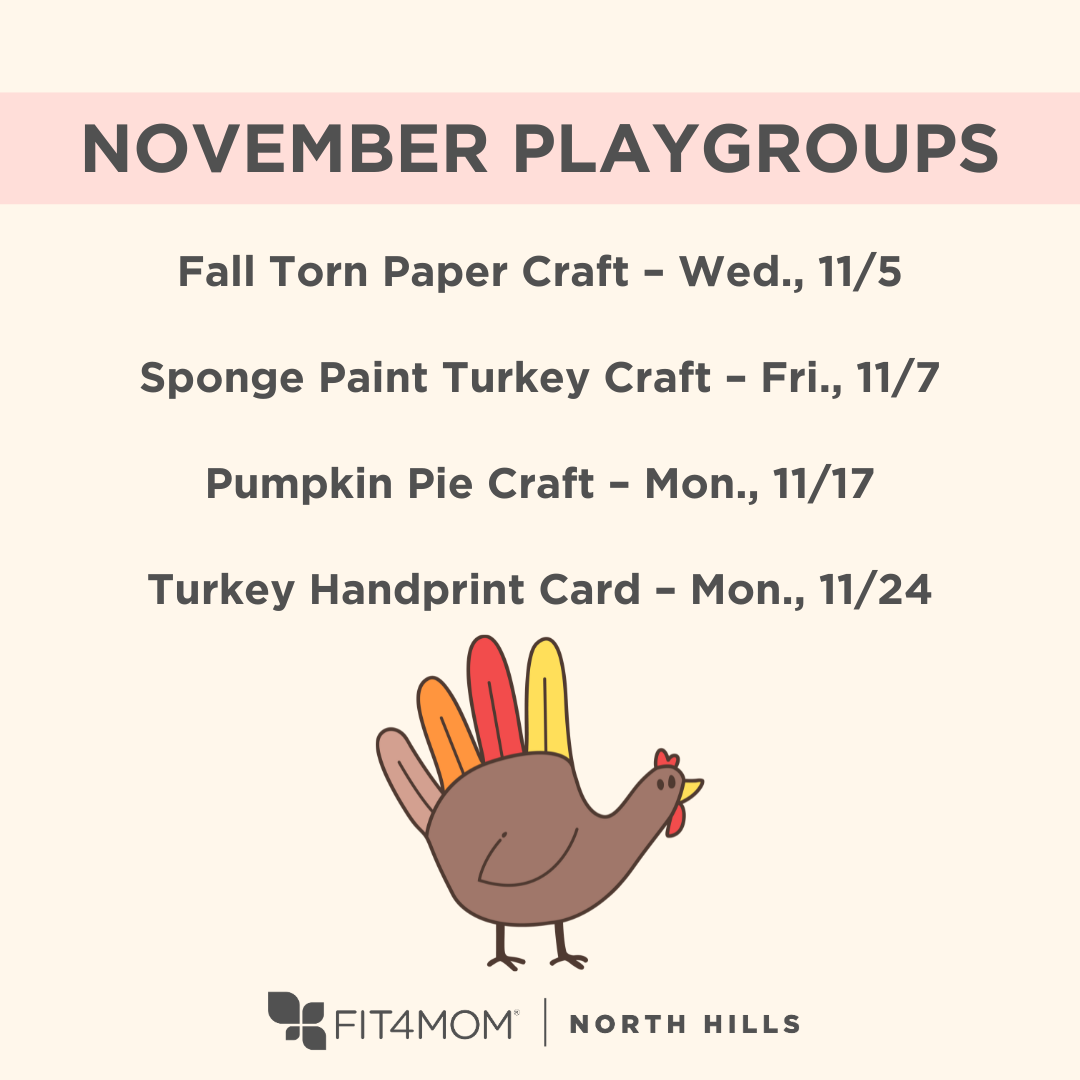 NOVEMBER PLAYGROUPS

Fall Torn Paper Craft – Wed., 11/5

Sponge Paint Turkey Craft – Fri., 11/7

Pumpkin Pie Craft – Mon., 11/17

Turkey Handprint Card – Mon., 11/24

FIT4MOM® | NORTH HILLS